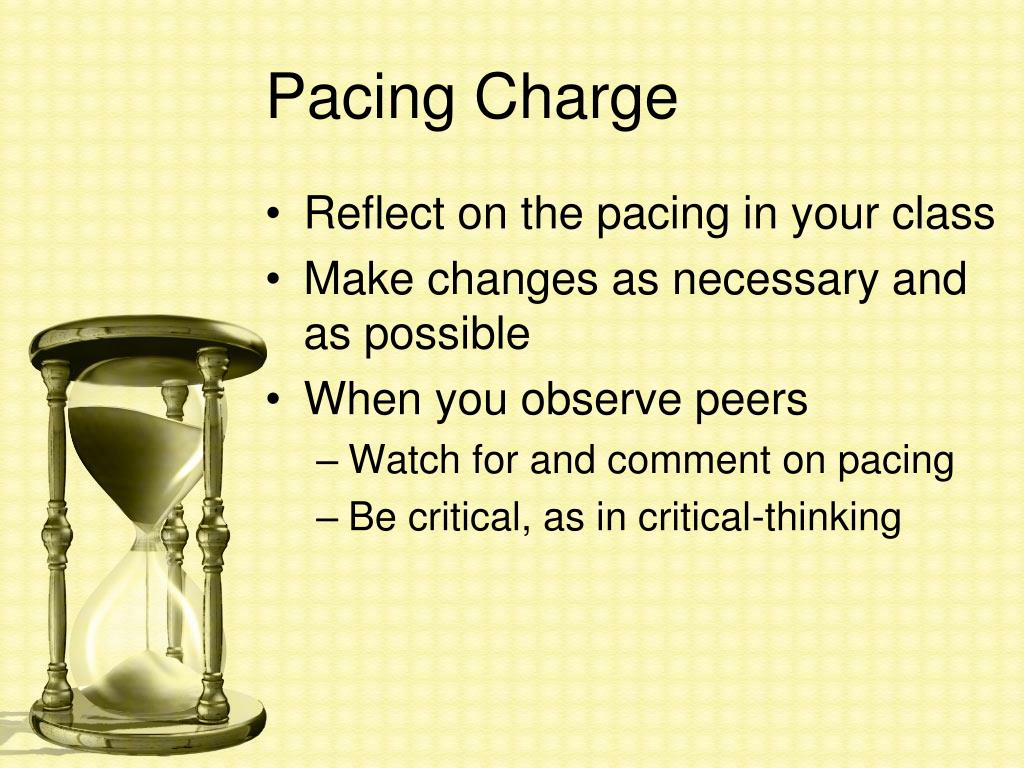 Pacing Charge

• Reflect on the pacing in your class
• Make changes as necessary and as possible
• When you observe peers
– Watch for and comment on pacing
– Be critical, as in critical-thinking